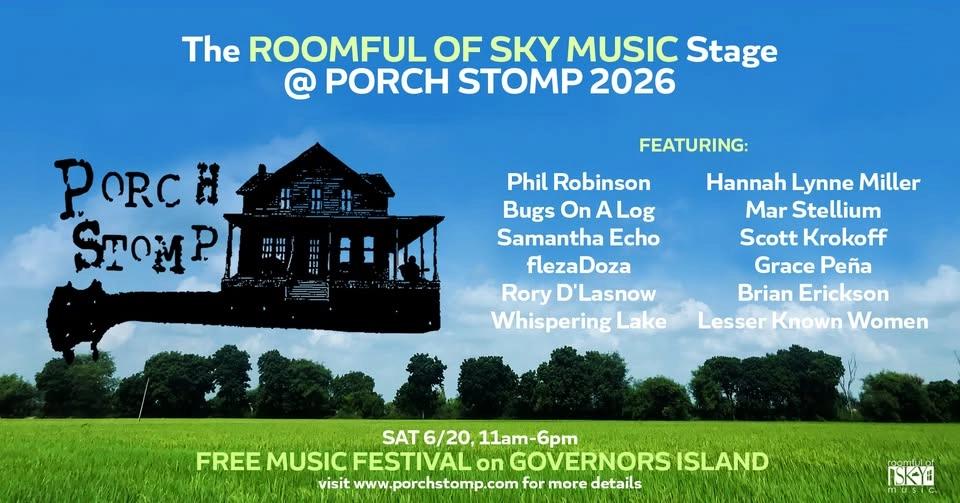 The ROOMFUL OF SKY MUSIC Stage
@ PORCH STOMP 2026

PORCH STOMP

FEATURING:

Phil Robinson
Bugs On A Log
Samantha Echo
flezaDoza
Rory D'Lasnow
Whispering Lake

Hannah Lynne Miller
Mar Stellium
Scott Krokoff
Grace Peña
Brian Erickson
Lesser Known Women

SAT 6/20, 11am-6pm
FREE MUSIC FESTIVAL on GOVERNORS ISLAND
visit www.porchstomp.com for more details

roomful of SKY music